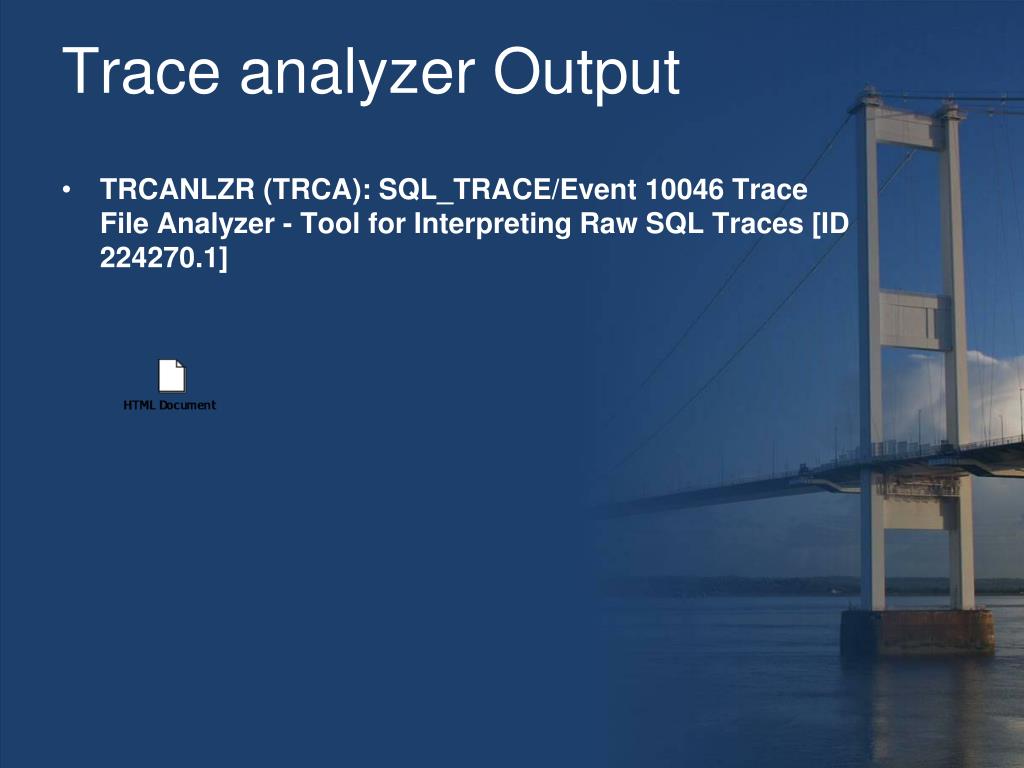 Trace analyzer Output

• TRCANLZR (TRCA): SQL_TRACE/Event 10046 Trace File Analyzer - Tool for Interpreting Raw SQL Traces [ID 224270.1]

HTML Document